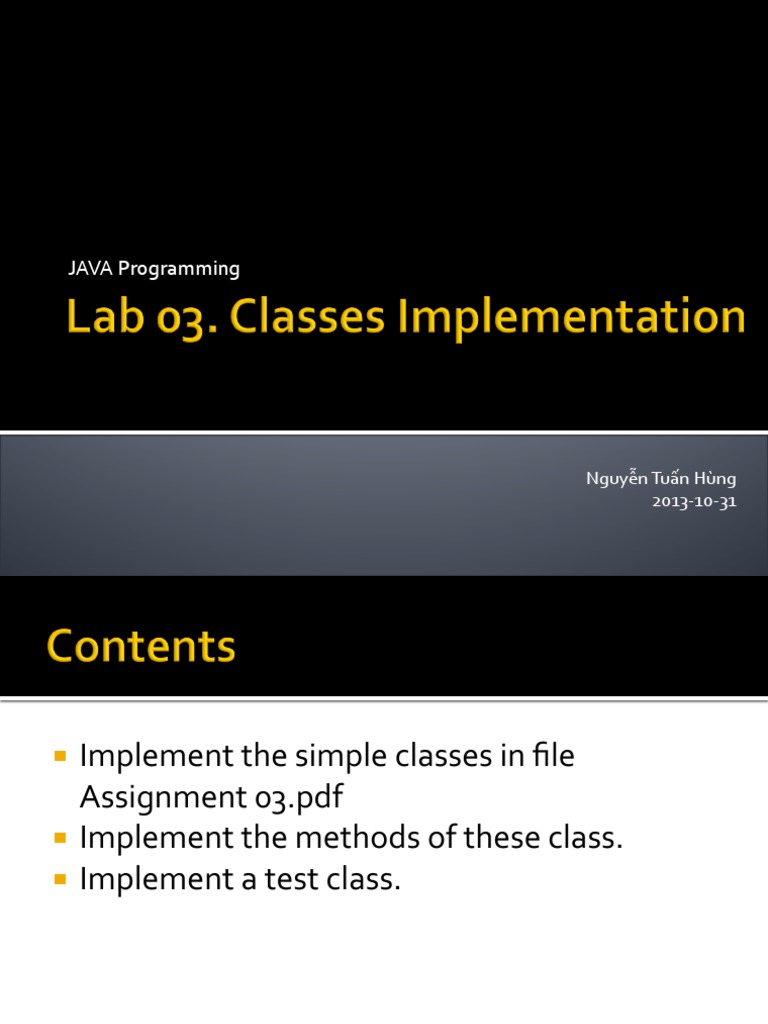 JAVA Programming

Lab 03. Classes Implementation

Nguyễn Tuấn Hùng
2013-10-31

Contents

- Implement the simple classes in file Assignment 03.pdf
- Implement the methods of these class.
- Implement a test class.